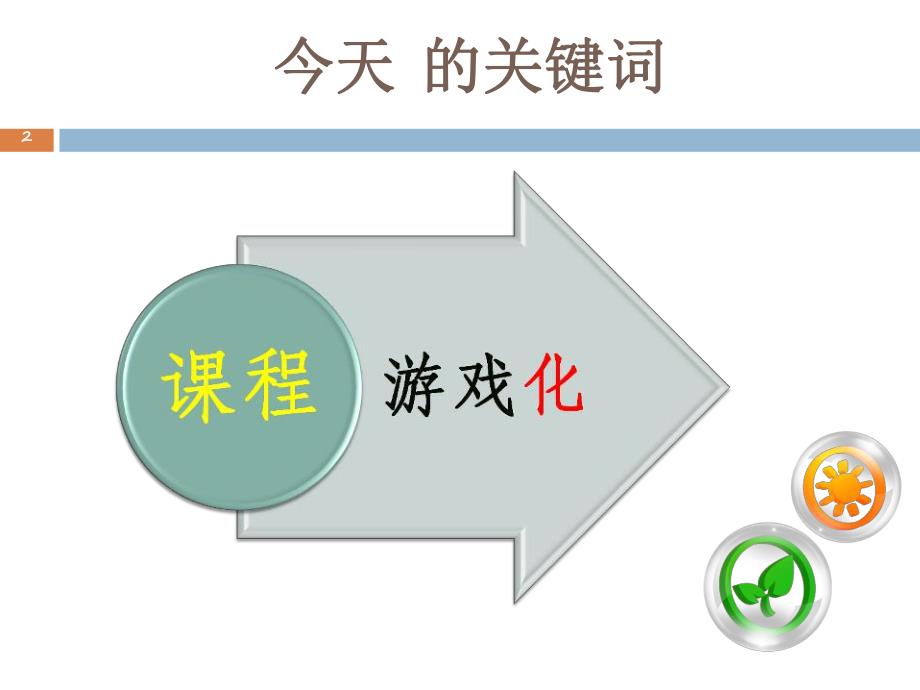 今天 的关键词

2

课程

游戏化